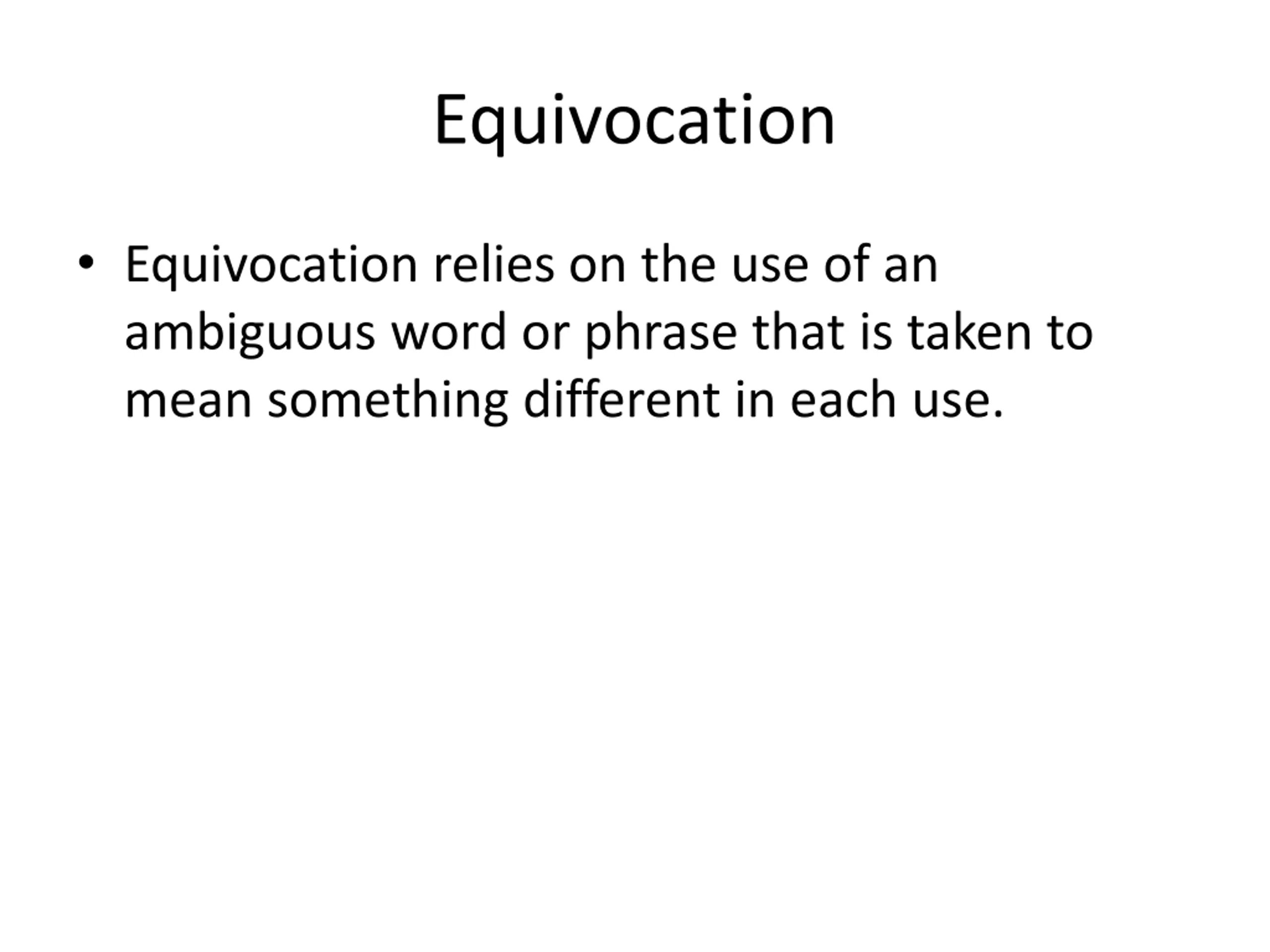 Equivocation

• Equivocation relies on the use of an ambiguous word or phrase that is taken to mean something different in each use.